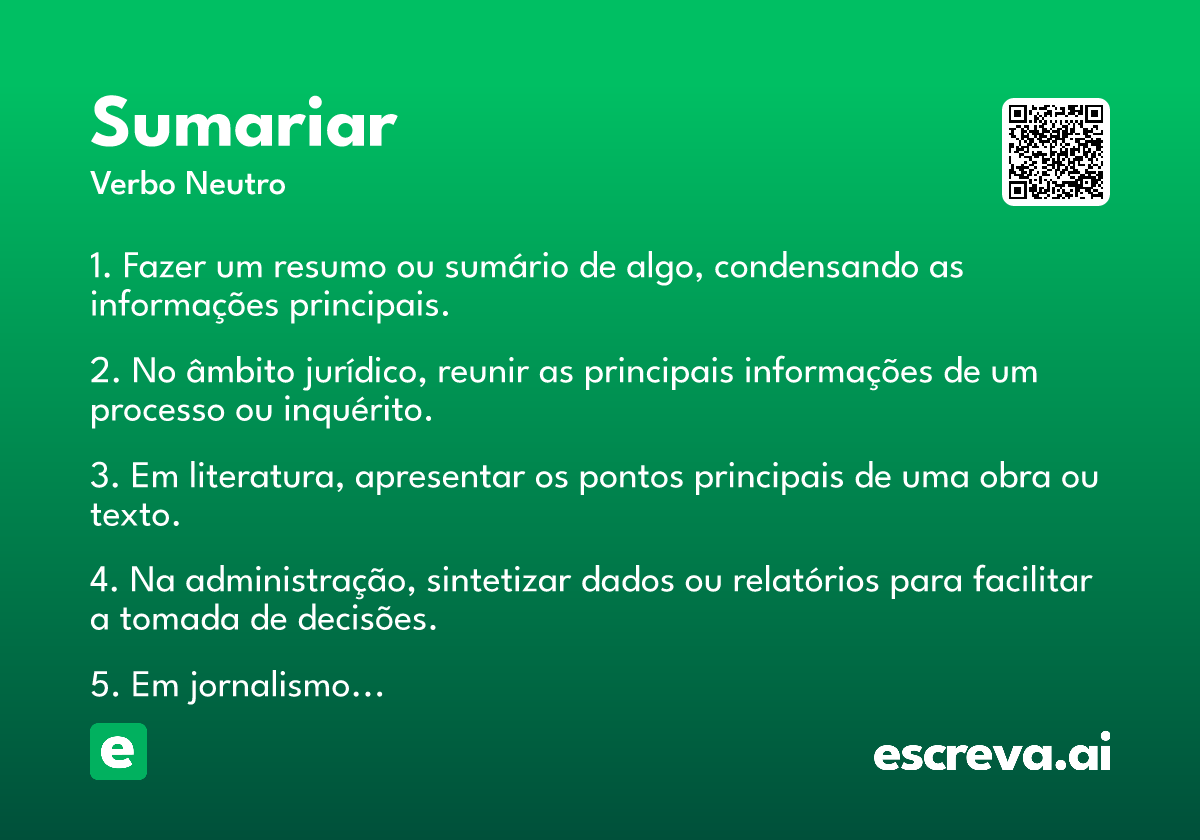 Sumariar
Verbo Neutro

1. Fazer um resumo ou sumário de algo, condensando as informações principais.

2. No âmbito jurídico, reunir as principais informações de um processo ou inquérito.

3. Em literatura, apresentar os pontos principais de uma obra ou texto.

4. Na administração, sintetizar dados ou relatórios para facilitar a tomada de decisões.

5. Em jornalismo...

e

escreva.ai